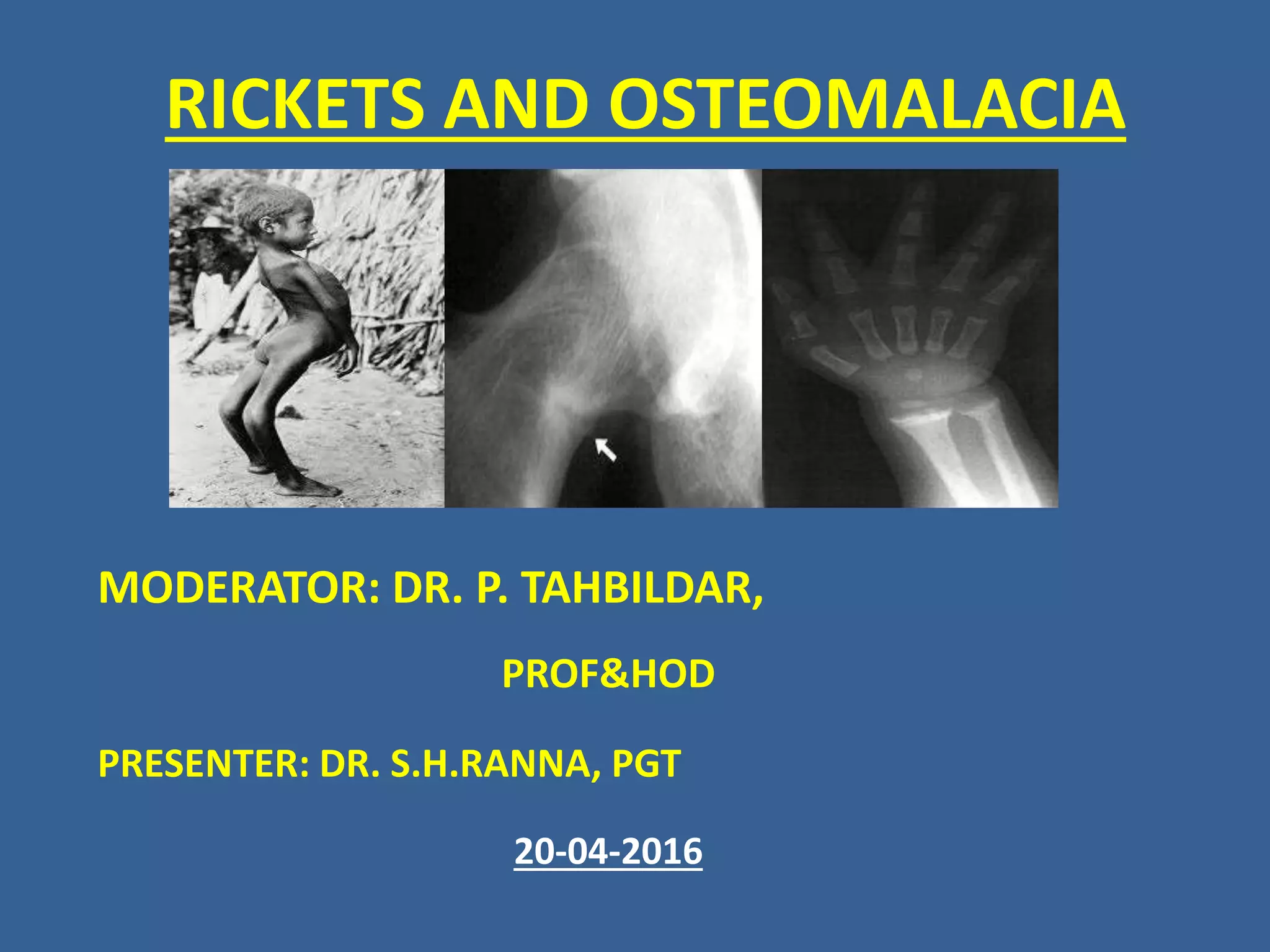 RICKETS AND OSTEOMALACIA

MODERATOR: DR. P. TAHBILDAR,

PROF&HOD

PRESENTER: DR. S.H.RANNA, PGT

20-04-2016